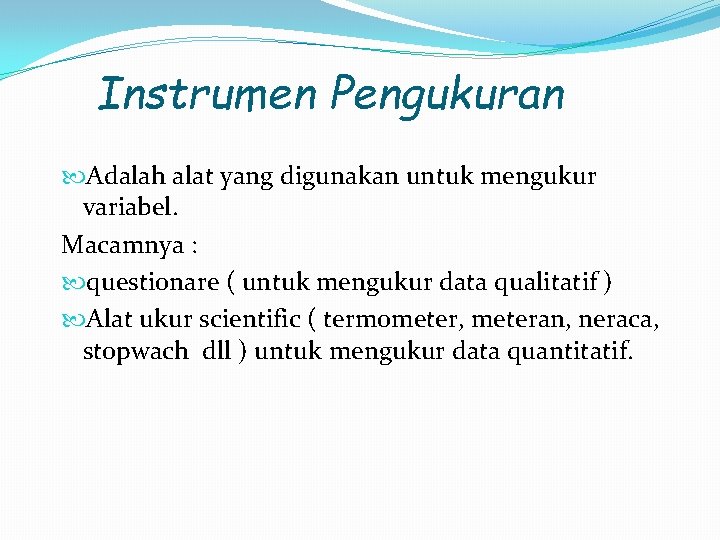 Instrumen Pengukuran

Adalah alat yang digunakan untuk mengukur variabel.

Macamnya :

questionare ( untuk mengukur data qualitatif )

Alat ukur scientific ( termometer, meteran, neraca, stopwach dll ) untuk mengukur data quantitatif.